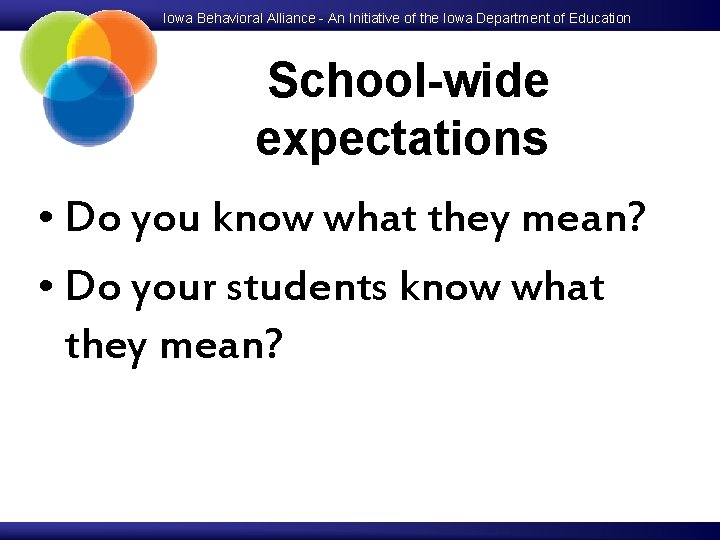 Iowa Behavioral Alliance - An Initiative of the Iowa Department of Education

School-wide expectations

• Do you know what they mean?
• Do your students know what they mean?